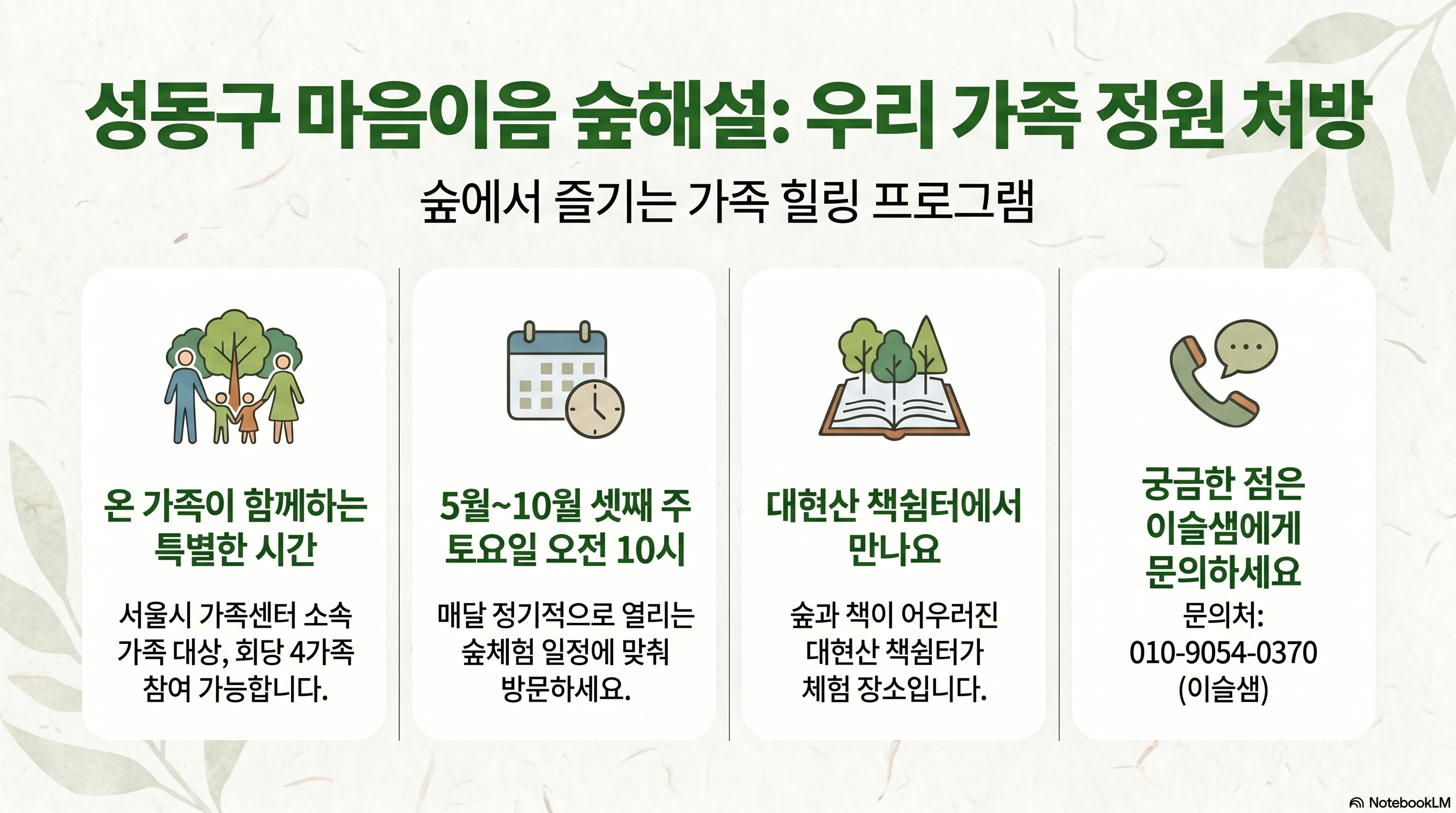 성동구 마음이음 숲해설: 우리 가족 정원 처방

숲에서 즐기는 가족 힐링 프로그램

온 가족이 함께하는 특별한 시간

서울시 가족센터 소속 가족 대상, 회당 4가족 참여 가능합니다.

5월~10월 셋째 주 토요일 오전 10시

매달 정기적으로 열리는 숲체험 일정에 맞춰 방문하세요.

대현산 책쉼터에서 만나요

숲과 책이 어우러진 대현산 책쉼터가 체험 장소입니다.

궁금한 점은 이슬샘에게 문의하세요

문의처: 010-9054-0370 (이슬샘)

NotebookLM